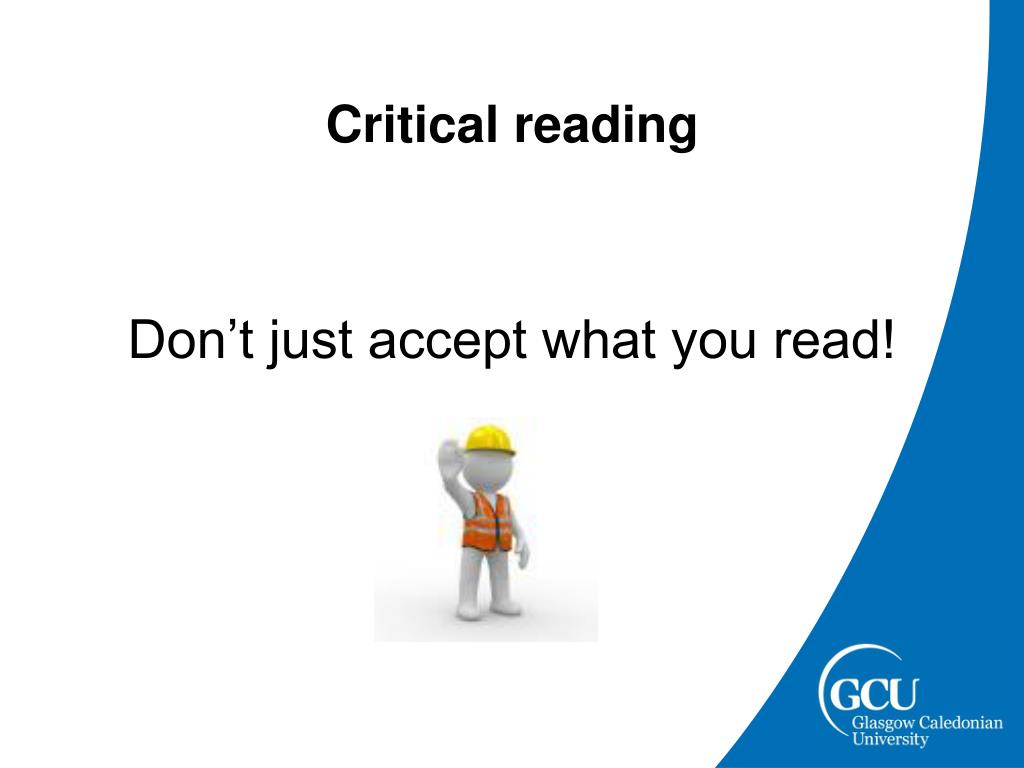 Critical reading

Don’t just accept what you read!

GCU
Glasgow Caledonian University